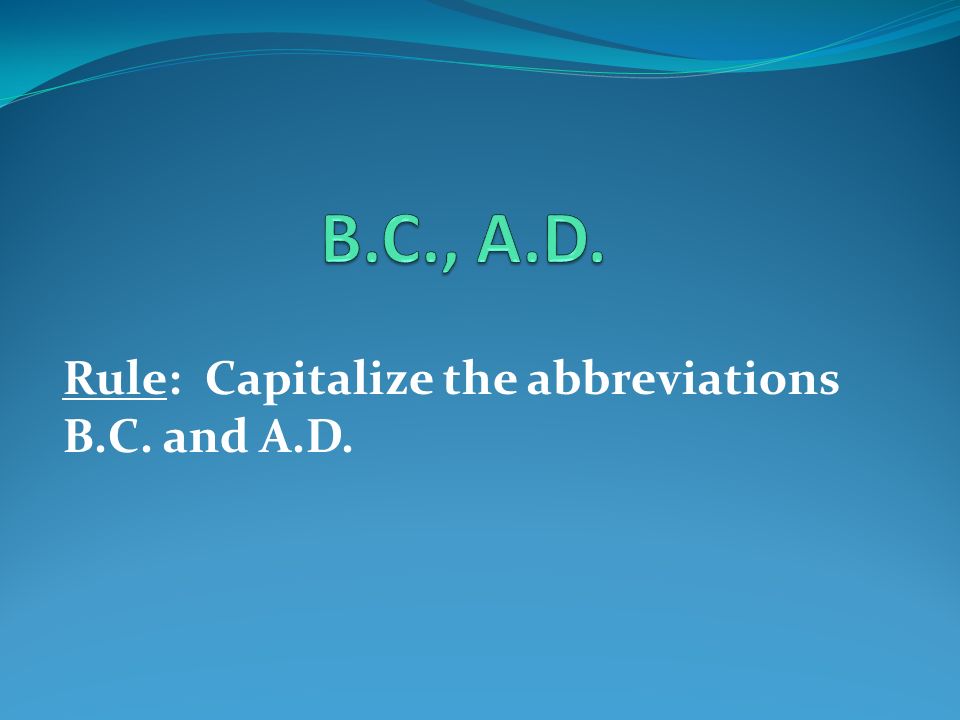 B.C., A.D.

Rule:  Capitalize the abbreviations B.C. and A.D.